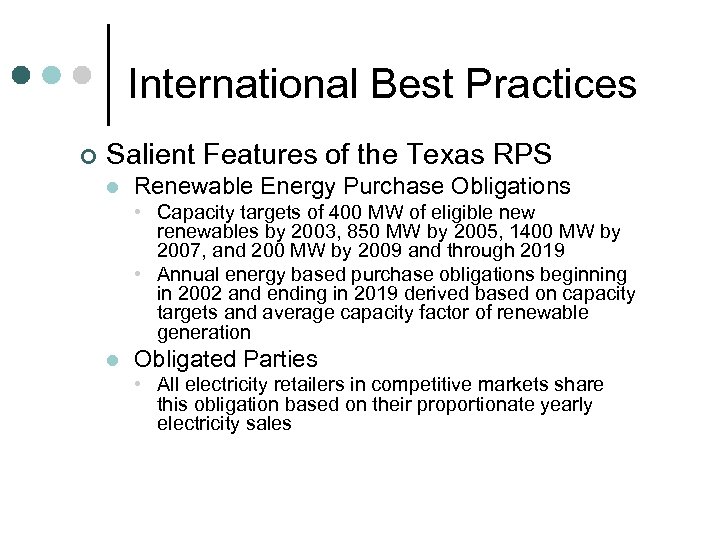 International Best Practices

Salient Features of the Texas RPS

Renewable Energy Purchase Obligations

Capacity targets of 400 MW of eligible new renewables by 2003, 850 MW by 2005, 1400 MW by 2007, and 200 MW by 2009 and through 2019

Annual energy based purchase obligations beginning in 2002 and ending in 2019 derived based on capacity targets and average capacity factor of renewable generation

Obligated Parties

All electricity retailers in competitive markets share this obligation based on their proportionate yearly electricity sales